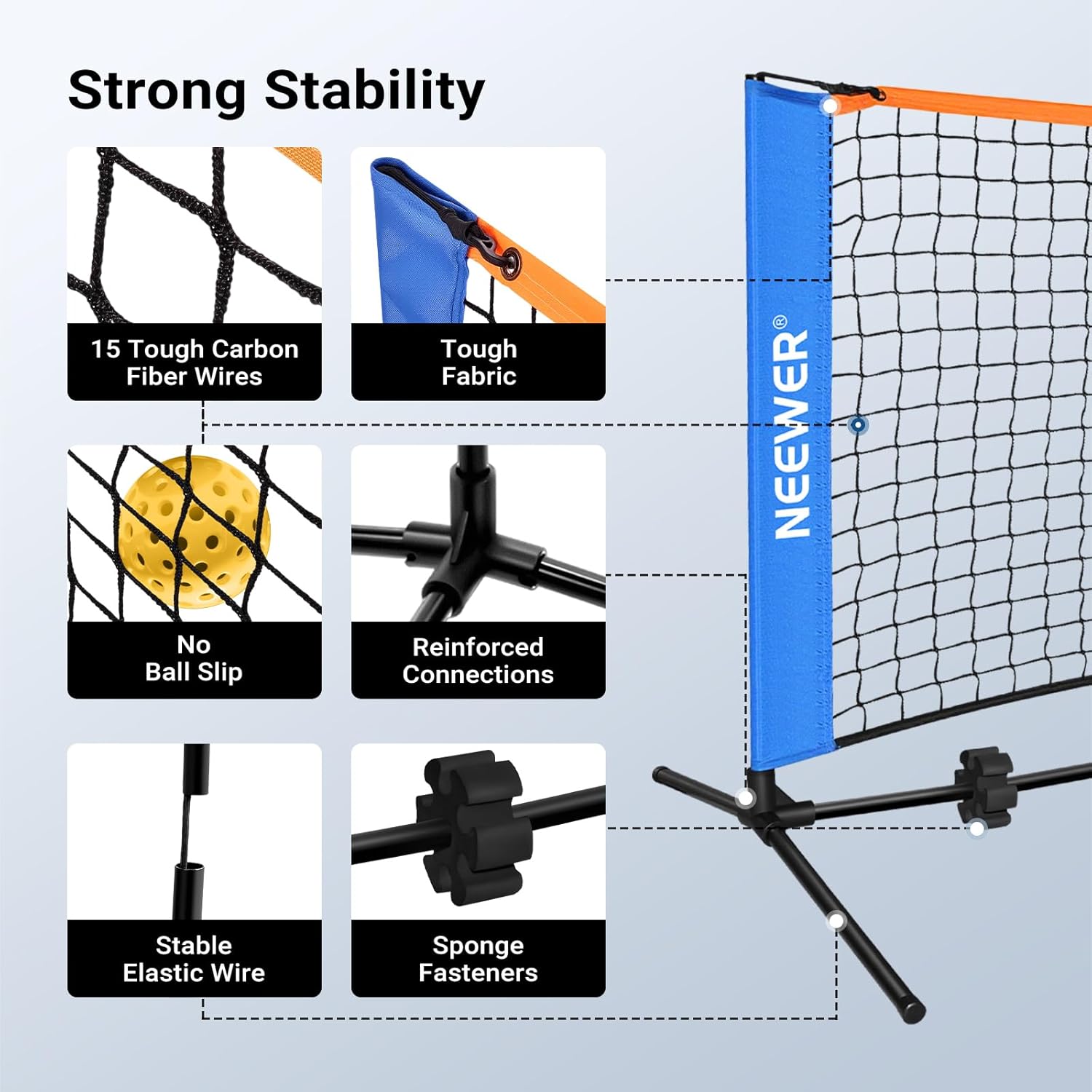 Strong Stability

15 Tough Carbon Fiber Wires

Tough Fabric

No Ball Slip

Reinforced Connections

Stable Elastic Wire

Sponge Fasteners

NEEWER®